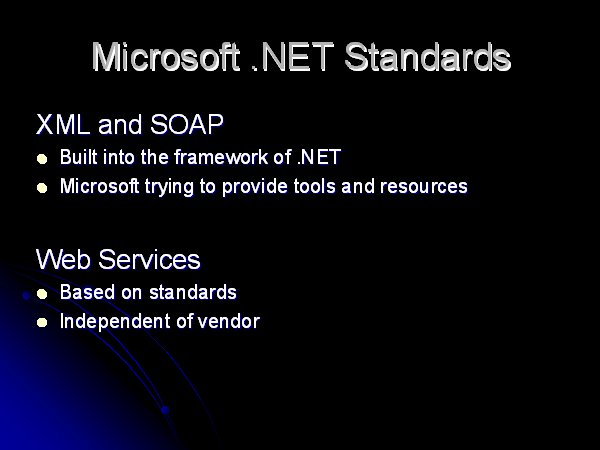 Microsoft .NET Standards

XML and SOAP

- Built into the framework of .NET
- Microsoft trying to provide tools and resources

Web Services

- Based on standards
- Independent of vendor